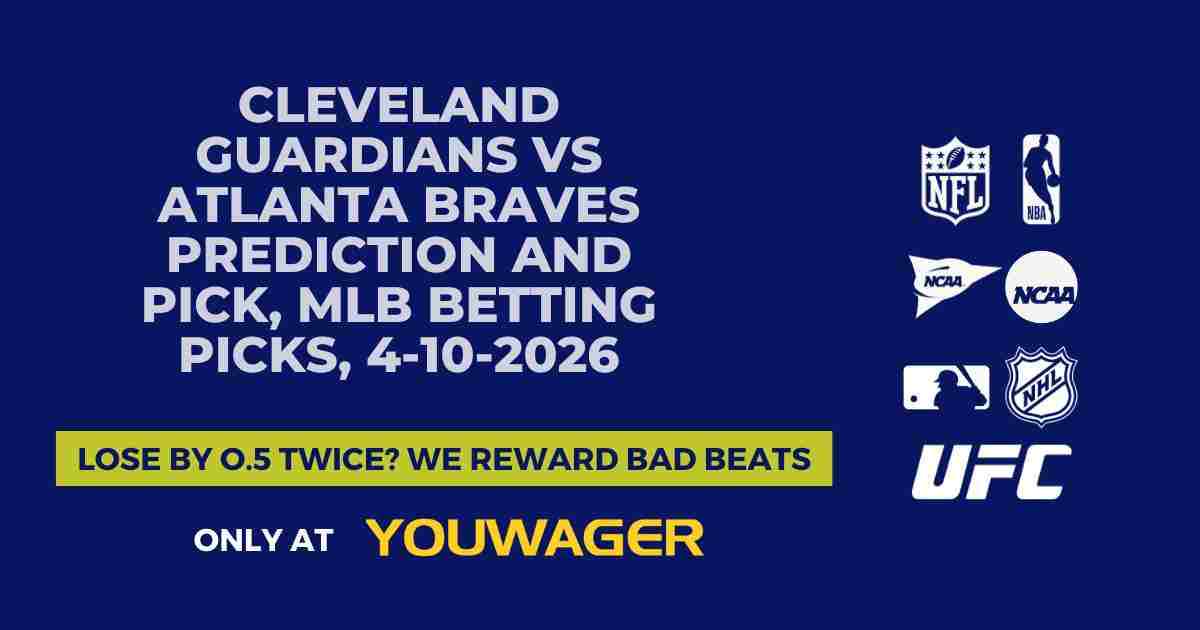 CLEVELAND GUARDIANS VS ATLANTA BRAVES PREDICTION AND PICK, MLB BETTING PICKS, 4-10-2026

LOSE BY 0.5 TWICE? WE REWARD BAD BEATS

ONLY AT YOUWAGER

NFL
NBA
NCAA
NCAA
NHL
UFC